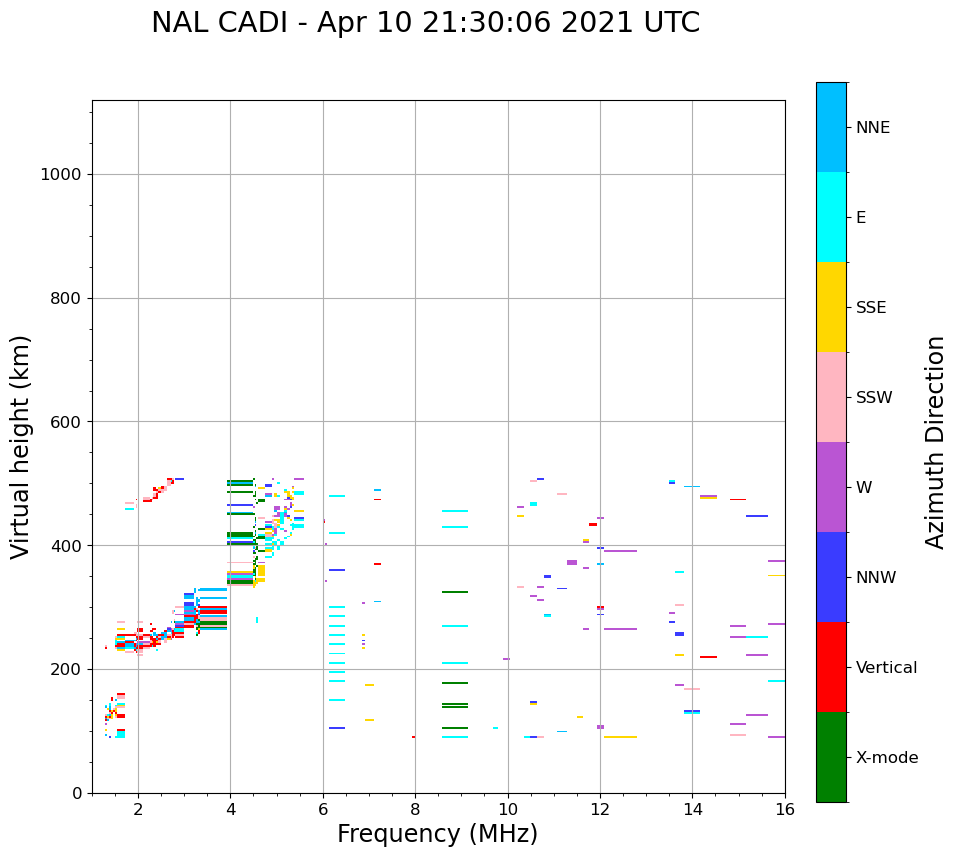 NAL CADI - Apr 10 21:30:06 2021 UTC

Virtual height (km)

1000
800
600
400
200
0

2
4
6
8
10
12
14
16

Frequency (MHz)

NNE
E
SSE
SSW
W
NNW
Vertical
X-mode

Azimuth Direction